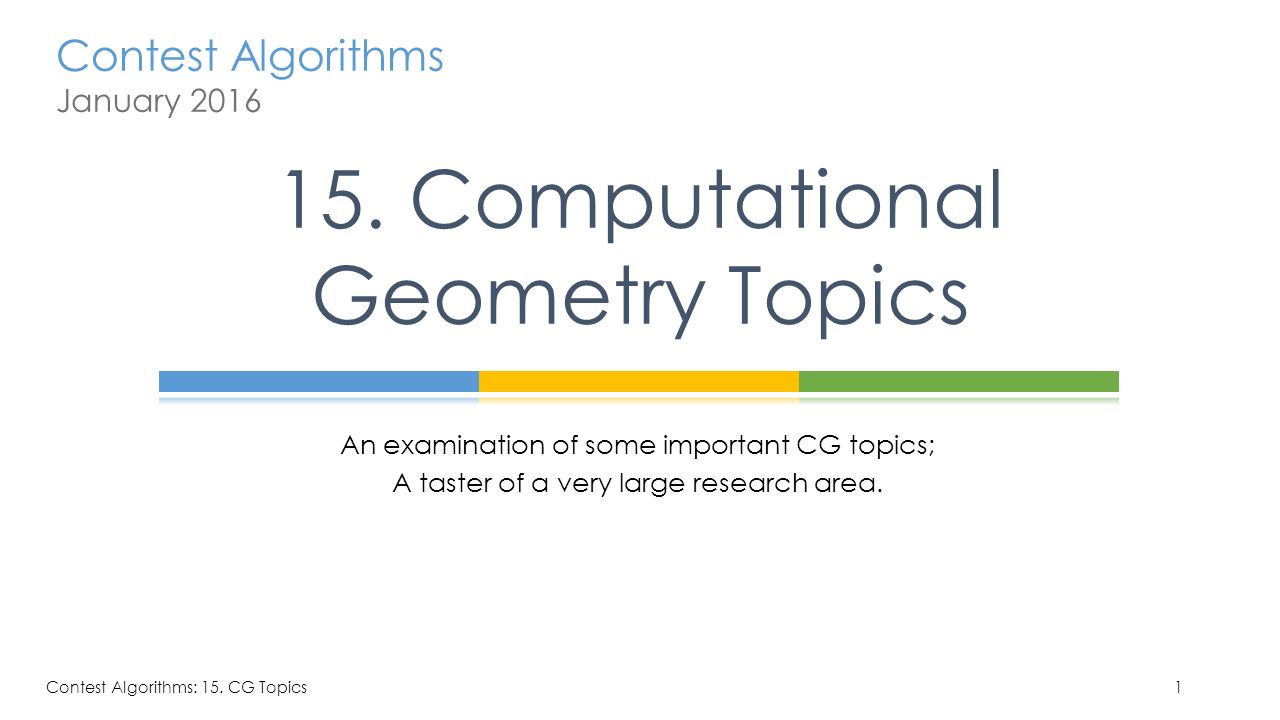 Contest Algorithms
January 2016

15. Computational Geometry Topics

An examination of some important CG topics;
A taster of a very large research area.

Contest Algorithms: 15. CG Topics

1